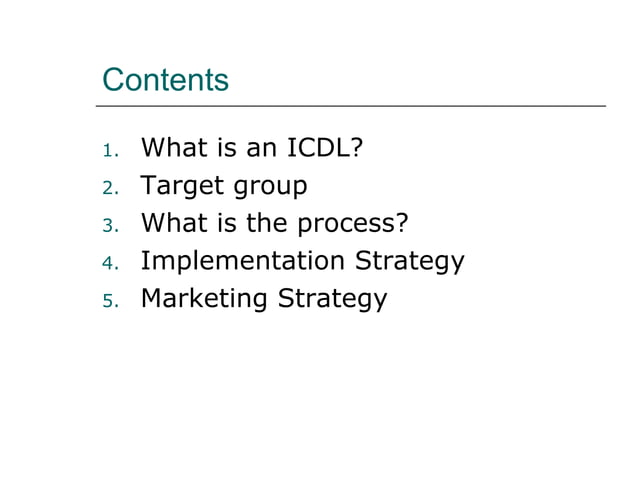 Contents

1. What is an ICDL?
2. Target group
3. What is the process?
4. Implementation Strategy
5. Marketing Strategy